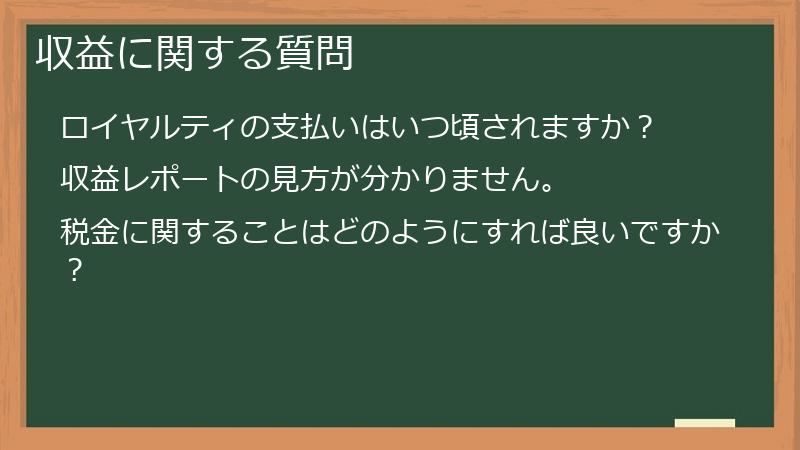 収益に関する質問

ロイヤルティの支払いはいつ頃されますか？

収益レポートの見方が分かりません。

税金に関することはどのようにすれば良いですか？